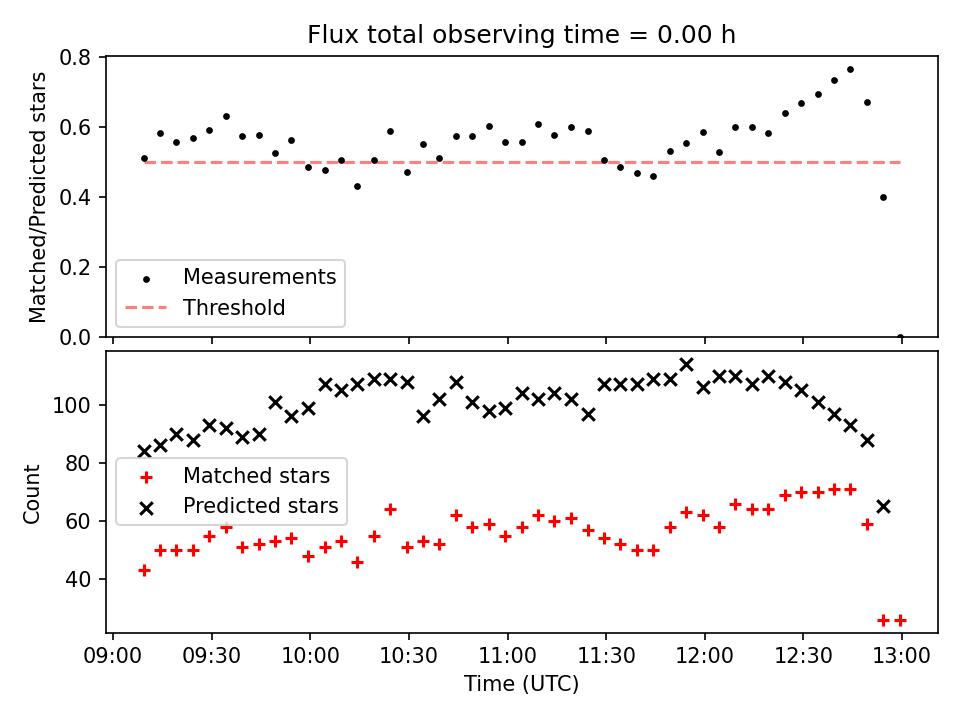 Flux total observing time = 0.00 h

Matched/Predicted stars

0.8
0.6
0.4
0.2
0.0

Measurements
Threshold

Count

100
80
60
40

Matched stars
Predicted stars

09:00 09:30 10:00 10:30 11:00 11:30 12:00 12:30 13:00

Time (UTC)